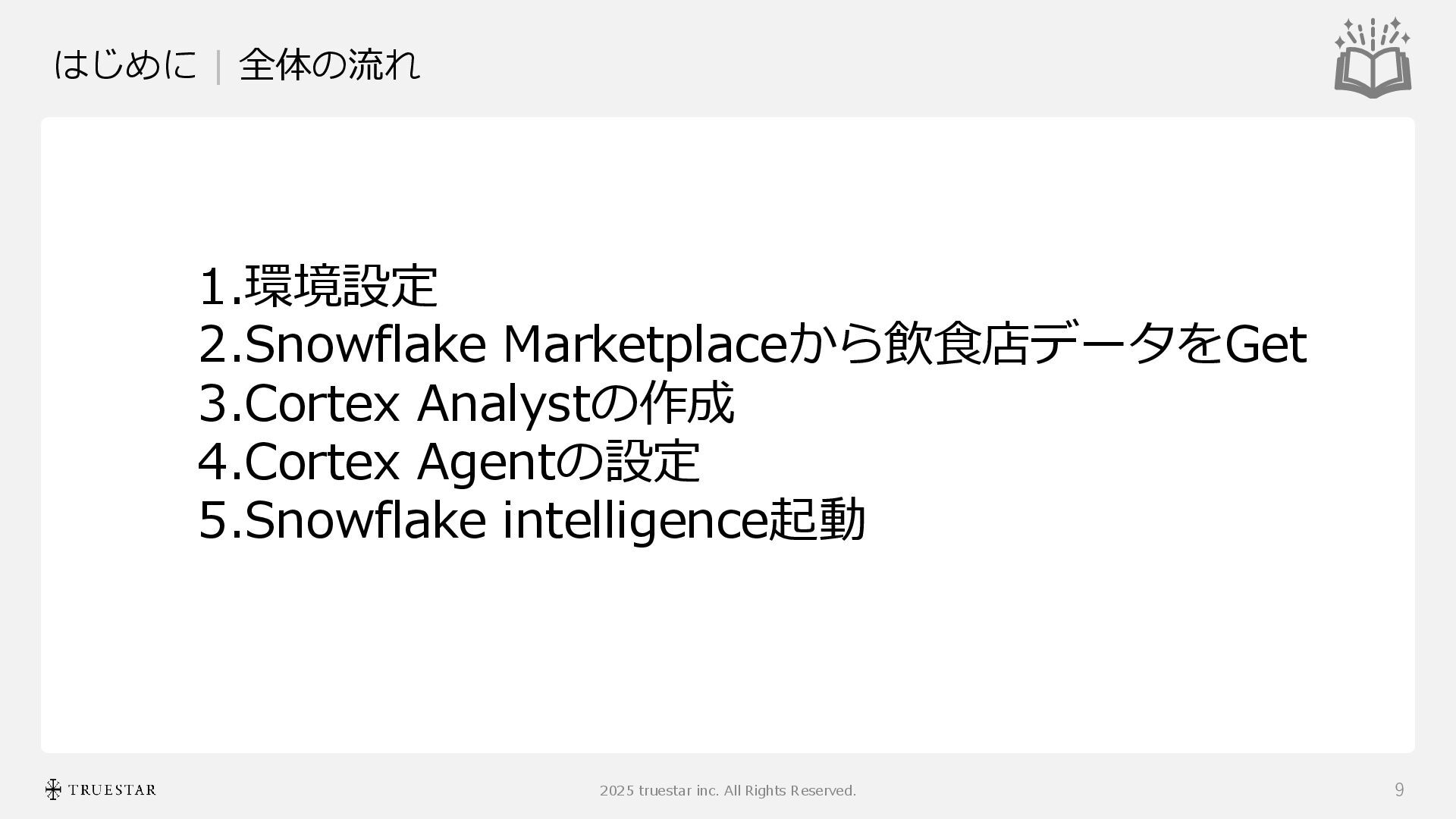 はじめに | 全体の流れ

1.環境設定
2.Snowflake Marketplaceから飲食店データをGet
3.Cortex Analystの作成
4.Cortex Agentの設定
5.Snowflake intelligence起動

TRUESTAR

2025 truestar inc. All Rights Reserved.

9